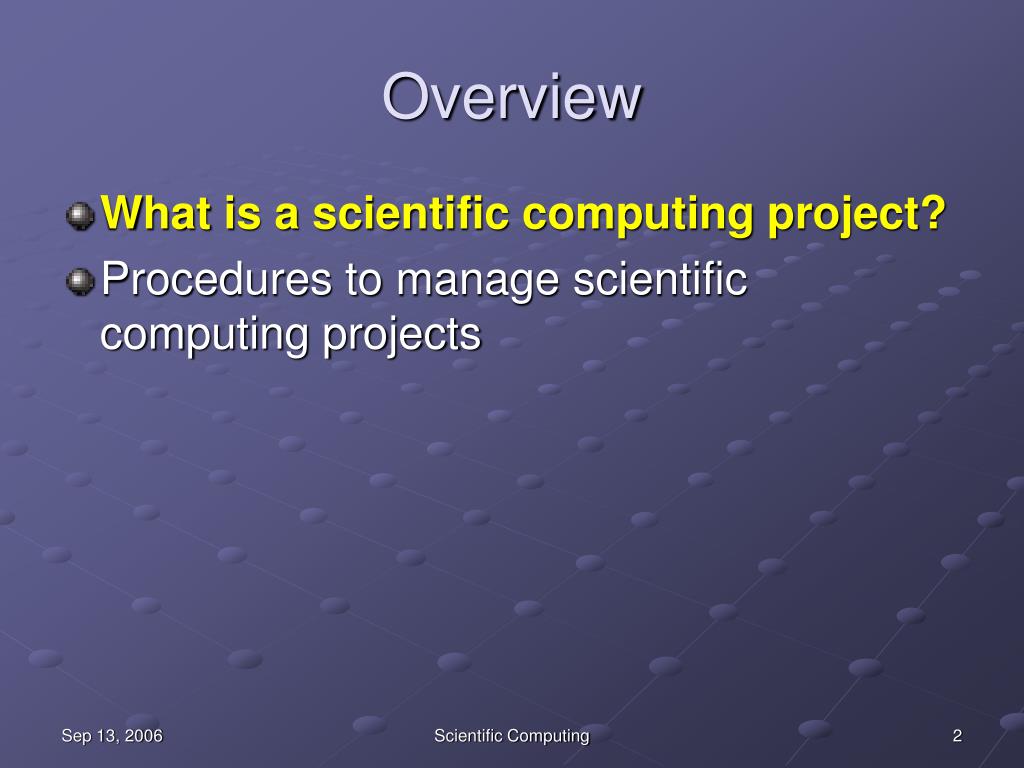 Overview

What is a scientific computing project?

Procedures to manage scientific computing projects

Sep 13, 2006

Scientific Computing

2